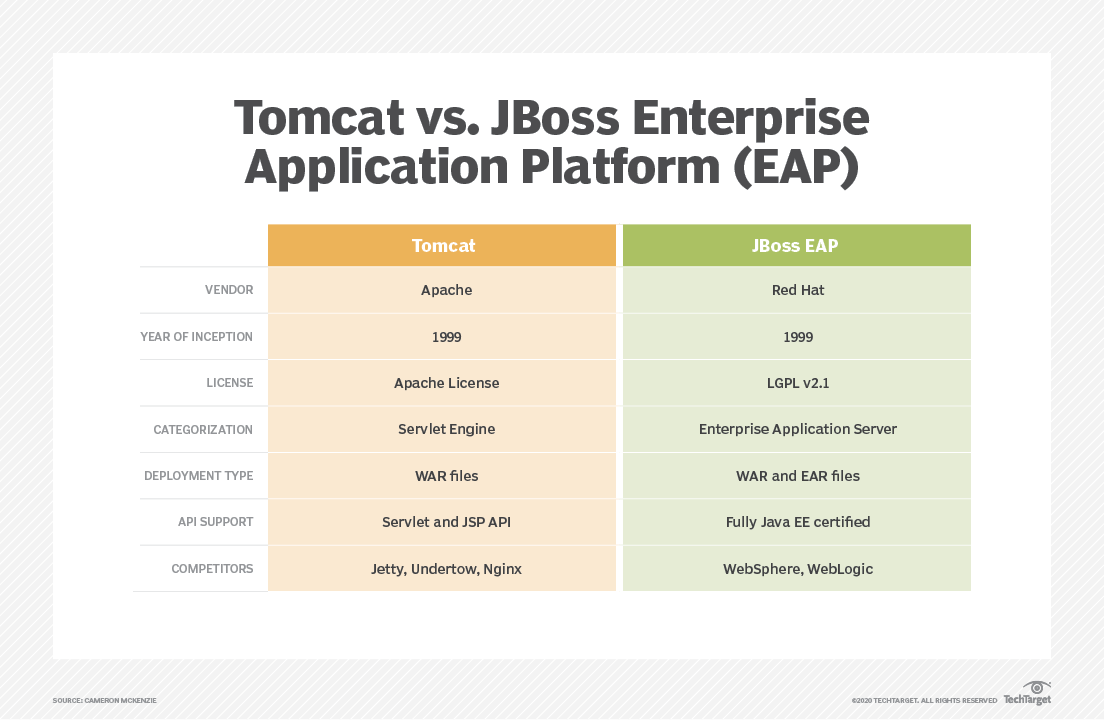 Tomcat vs. JBoss Enterprise Application Platform (EAP)

| | Tomcat | JBoss EAP |
|---|---|---|
| VENDOR | Apache | Red Hat |
| YEAR OF INCEPTION | 1999 | 1999 |
| LICENSE | Apache License | LGPL v2.1 |
| CATEGORIZATION | Servlet Engine | Enterprise Application Server |
| DEPLOYMENT TYPE | WAR files | WAR and EAR files |
| API SUPPORT | Servlet and JSP API | Fully Java EE certified |
| COMPETITORS | Jetty, Undertow, Nginx | WebSphere, WebLogic |

SOURCE: CAMERON MCKENZIE

©2020 TECHTARGET. ALL RIGHTS RESERVED TechTarget